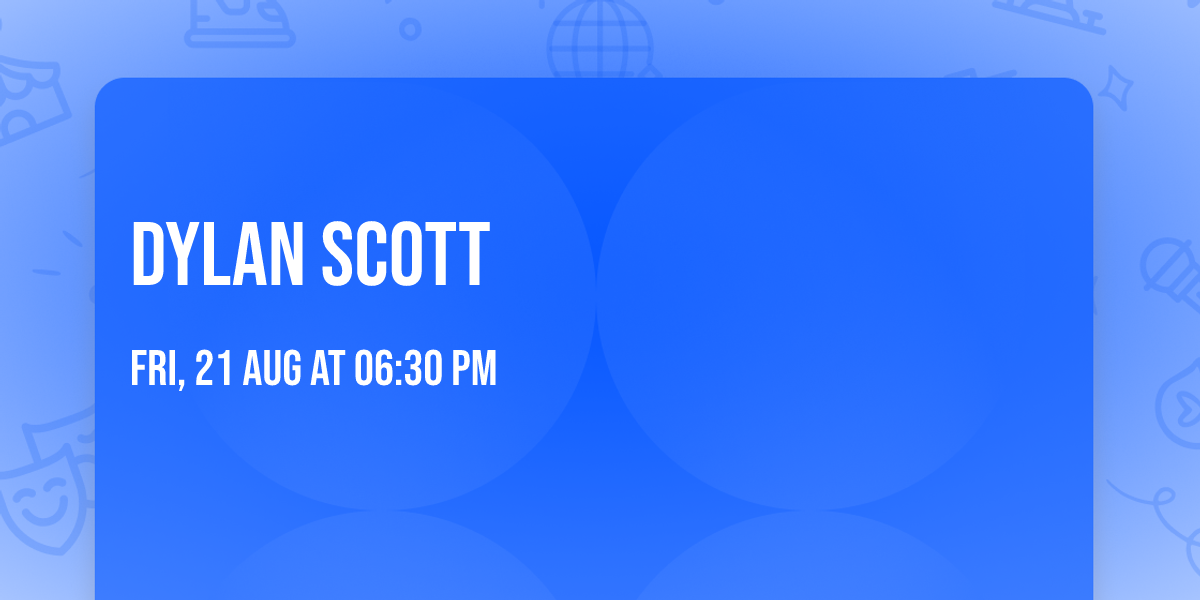 DYLAN SCOTT

FRI, 21 AUG AT 06:30 PM